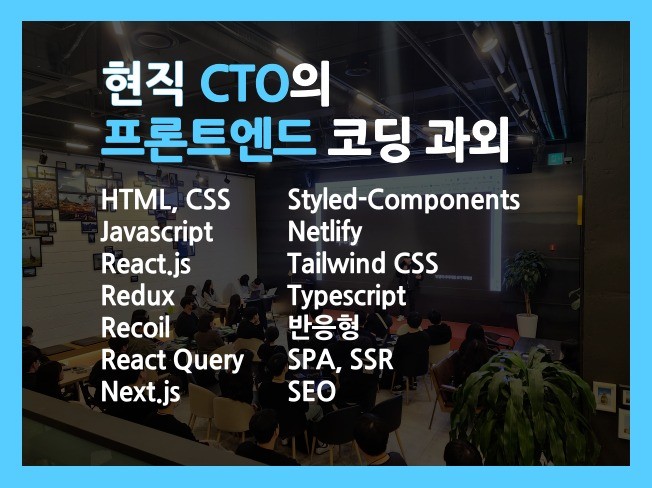 현직 CTO의
프론트엔드 코딩 과외

HTML, CSS
Javascript
React.js
Redux
Recoil
React Query
Next.js

Styled-Components
Netlify
Tailwind CSS
Typescript
반응형
SPA, SSR
SEO